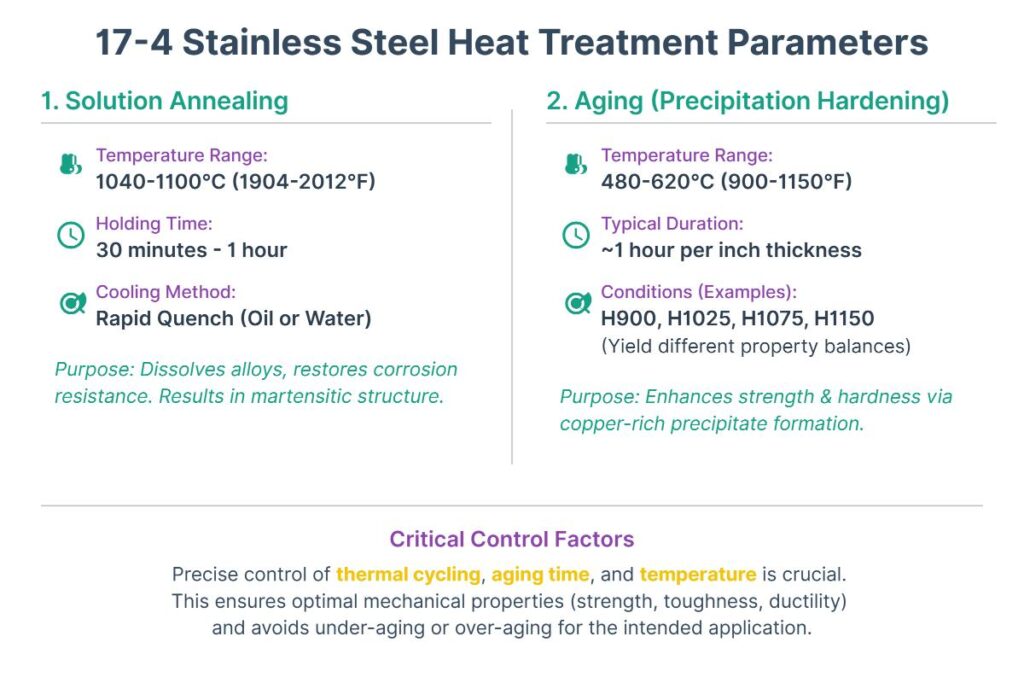 17-4 Stainless Steel Heat Treatment Parameters

1. Solution Annealing

Temperature Range:
1040-1100°C (1904-2012°F)

Holding Time:
30 minutes - 1 hour

Cooling Method:
Rapid Quench (Oil or Water)

Purpose: Dissolves alloys, restores corrosion resistance. Results in martensitic structure.

2. Aging (Precipitation Hardening)

Temperature Range:
480-620°C (900-1150°F)

Typical Duration:
~1 hour per inch thickness

Conditions (Examples):
H900, H1025, H1075, H1150
(Yield different property balances)

Purpose: Enhances strength & hardness via copper-rich precipitate formation.

Critical Control Factors

Precise control of thermal cycling, aging time, and temperature is crucial. This ensures optimal mechanical properties (strength, toughness, ductility) and avoids under-aging or over-aging for the intended application.